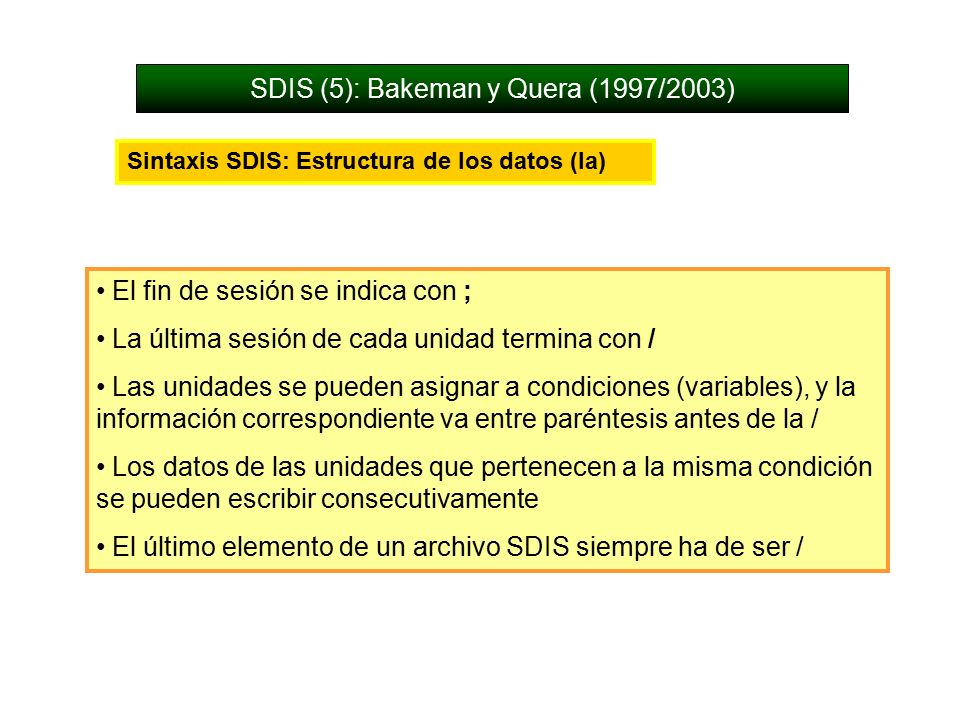 SDIS (5): Bakeman y Quera (1997/2003)

Sintaxis SDIS: Estructura de los datos (Ia)

• El fin de sesión se indica con ;

• La última sesión de cada unidad termina con /

• Las unidades se pueden asignar a condiciones (variables), y la información correspondiente va entre paréntesis antes de la /

• Los datos de las unidades que pertenecen a la misma condición se pueden escribir consecutivamente

• El último elemento de un archivo SDIS siempre ha de ser /